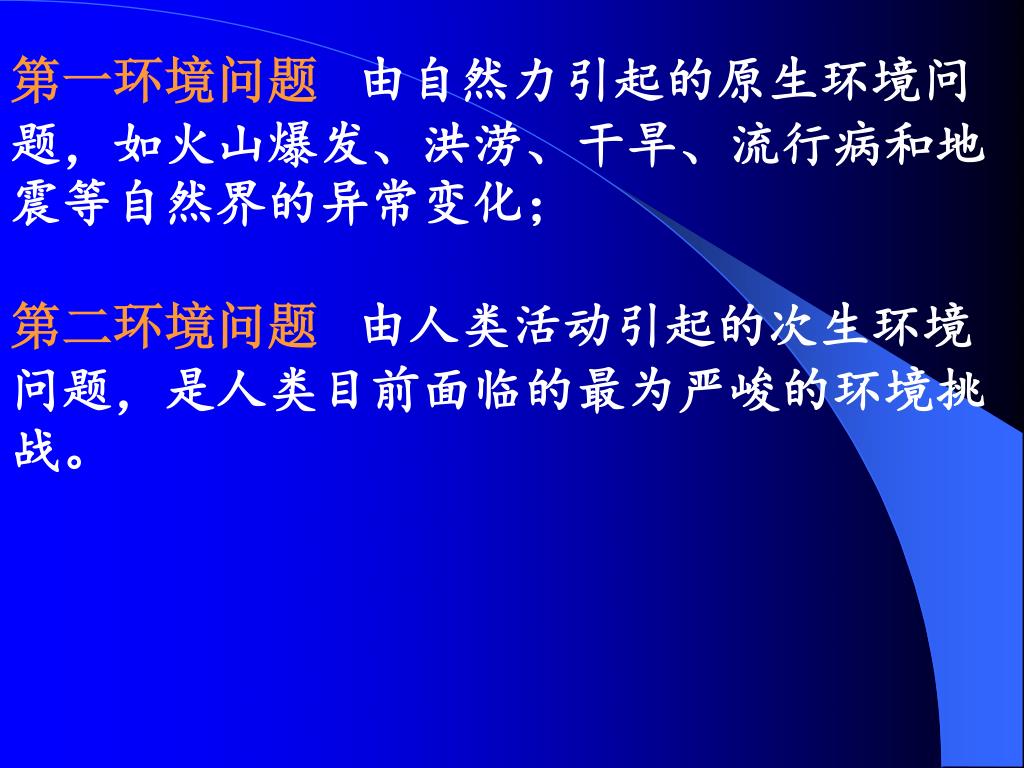 第一环境问题　由自然力引起的原生环境问题，如火山爆发、洪涝、干旱、流行病和地震等自然界的异常变化；

第二环境问题　由人类活动引起的次生环境问题，是人类目前面临的最为严峻的环境挑战。